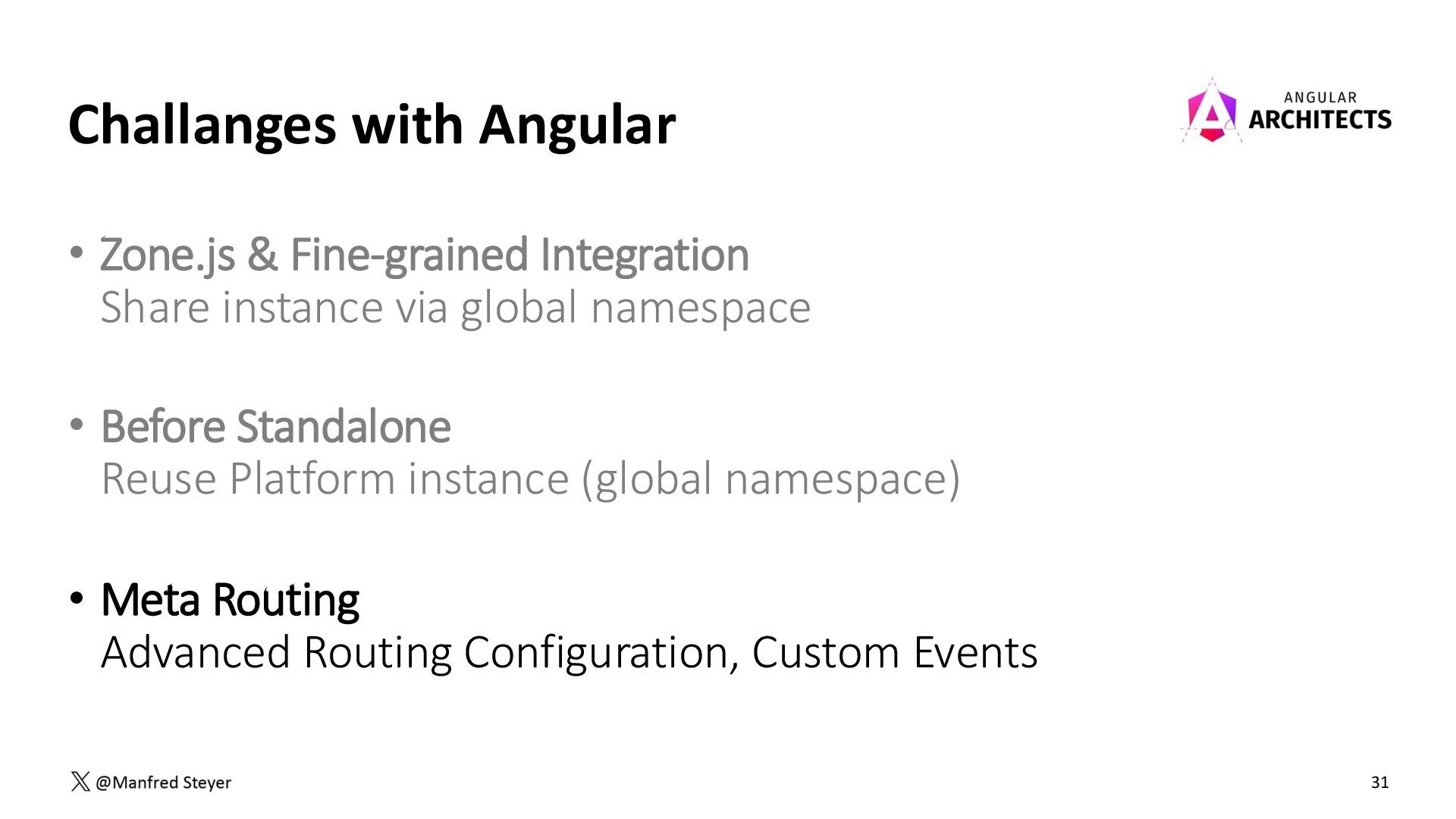 Challanges with Angular

ANGULAR ARCHITECTS

• Zone.js & Fine-grained Integration
Share instance via global namespace

• Before Standalone
Reuse Platform instance (global namespace)

• Meta Routing
Advanced Routing Configuration, Custom Events

@Manfred Steyer

31